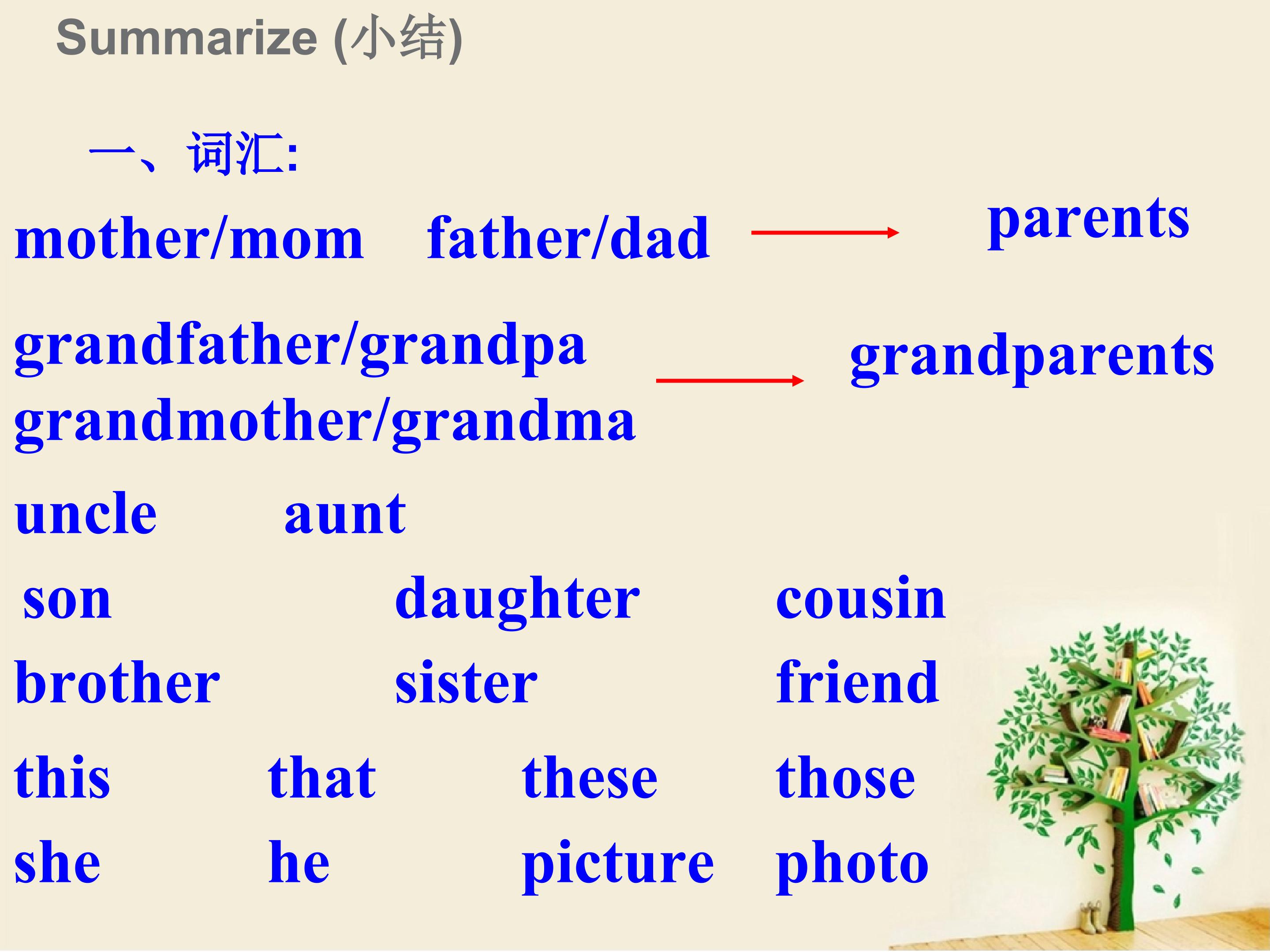 Summarize (小结)

一、词汇:

mother/mom father/dad → parents

grandfather/grandpa
grandmother/grandma → grandparents

uncle aunt

son daughter cousin

brother sister friend

this that these those

she he picture photo